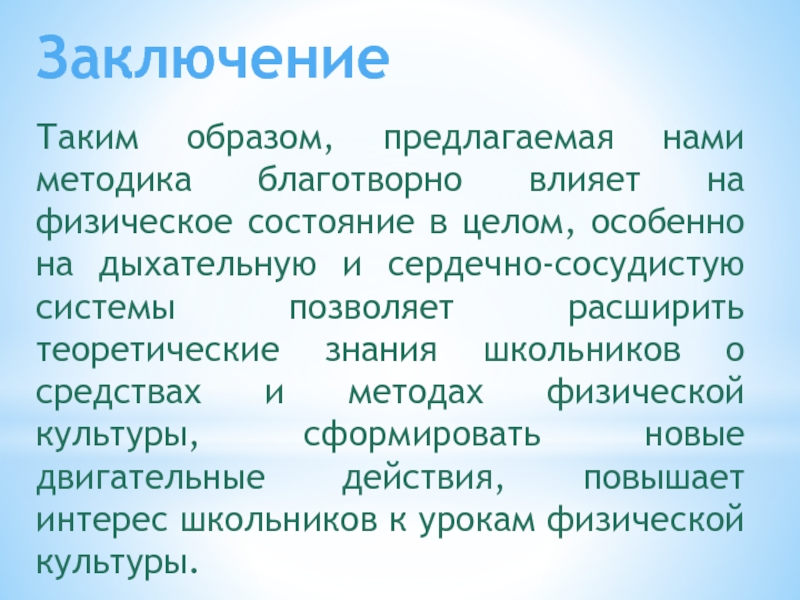 Заключение

Таким образом, предлагаемая нами методика благотворно влияет на физическое состояние в целом, особенно на дыхательную и сердечно-сосудистую системы позволяет расширить теоретические знания школьников о средствах и методах физической культуры, сформировать новые двигательные действия, повышает интерес школьников к урокам физической культуры.